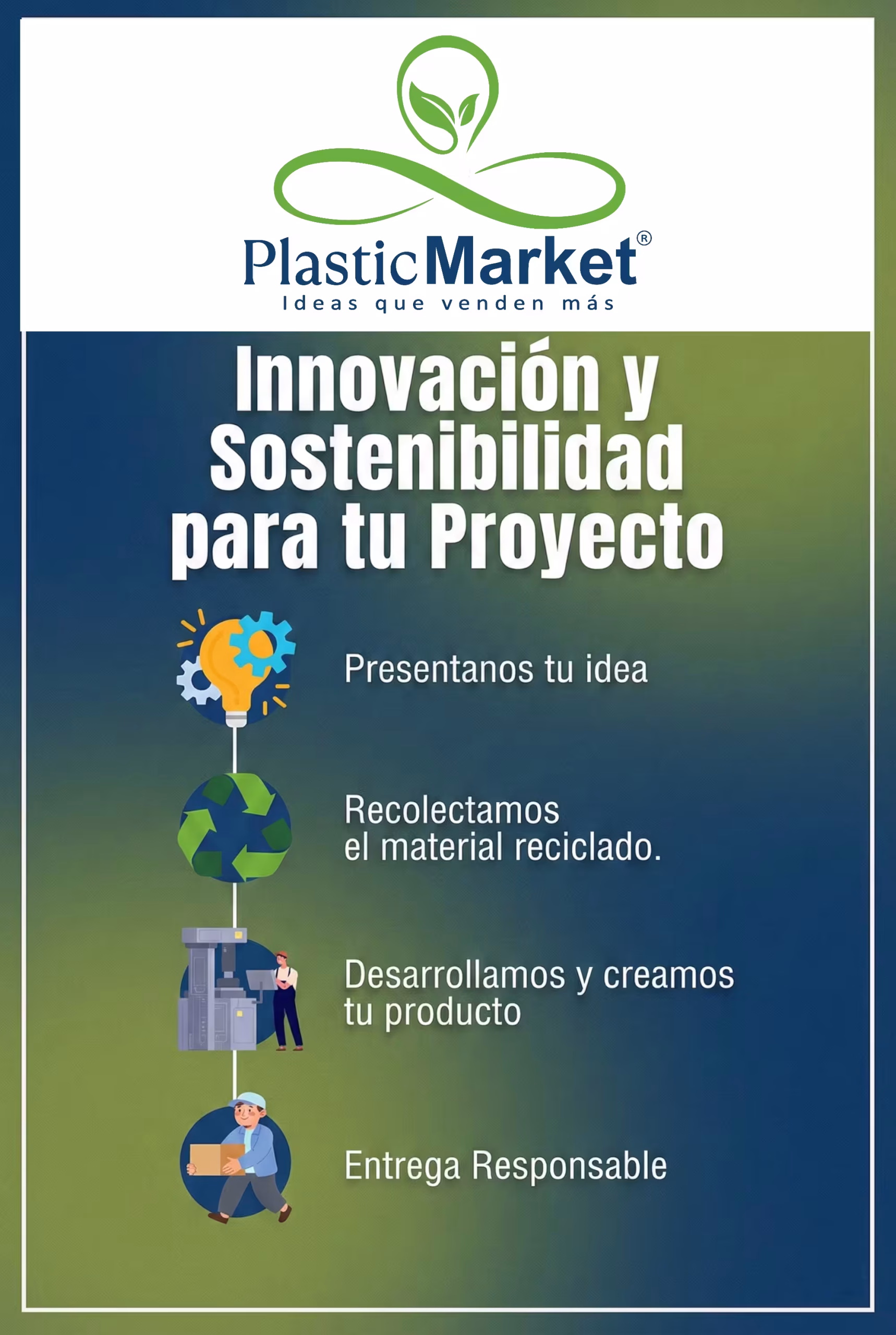 PlasticMarket®
Ideas que venden más

Innovación y Sostenibilidad para tu Proyecto

Presentanos tu idea

Recolectamos el material reciclado.

Desarrollamos y creamos tu producto

Entrega Responsable